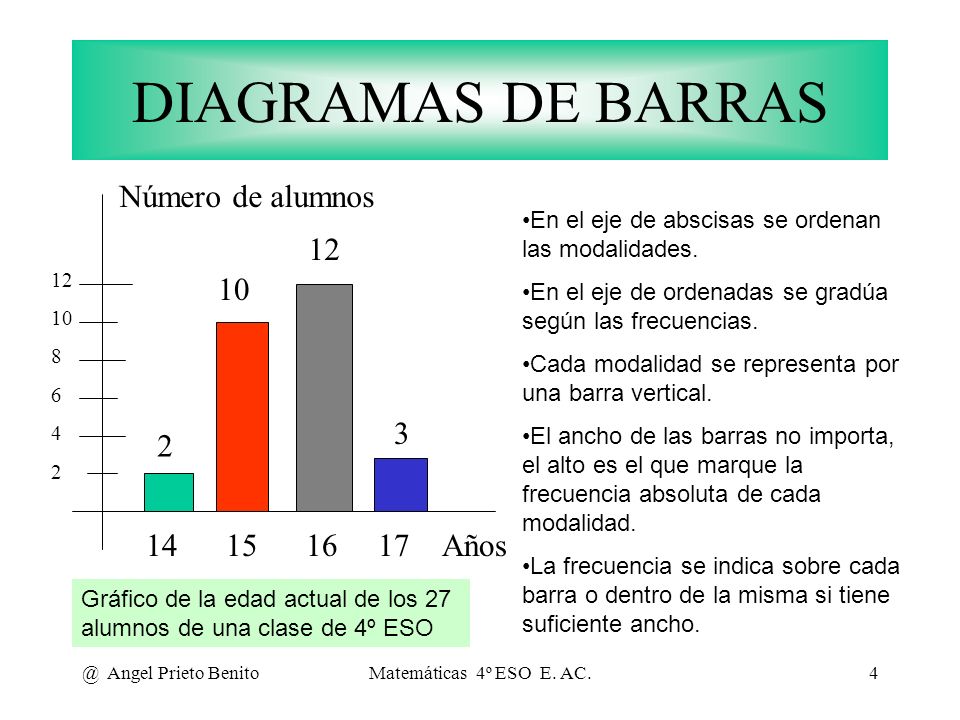 DIAGRAMAS DE BARRAS

Número de alumnos

12
10
8
6
4
2

2
10
12
3

14 15 16 17 Años

Gráfico de la edad actual de los 27 alumnos de una clase de 4º ESO

•En el eje de abscisas se ordenan las modalidades.

•En el eje de ordenadas se gradúa según las frecuencias.

•Cada modalidad se representa por una barra vertical.

•El ancho de las barras no importa, el alto es el que marque la frecuencia absoluta de cada modalidad.

•La frecuencia se indica sobre cada barra o dentro de la misma si tiene suficiente ancho.

@ Angel Prieto Benito Matemáticas 4º ESO E. AC. 4